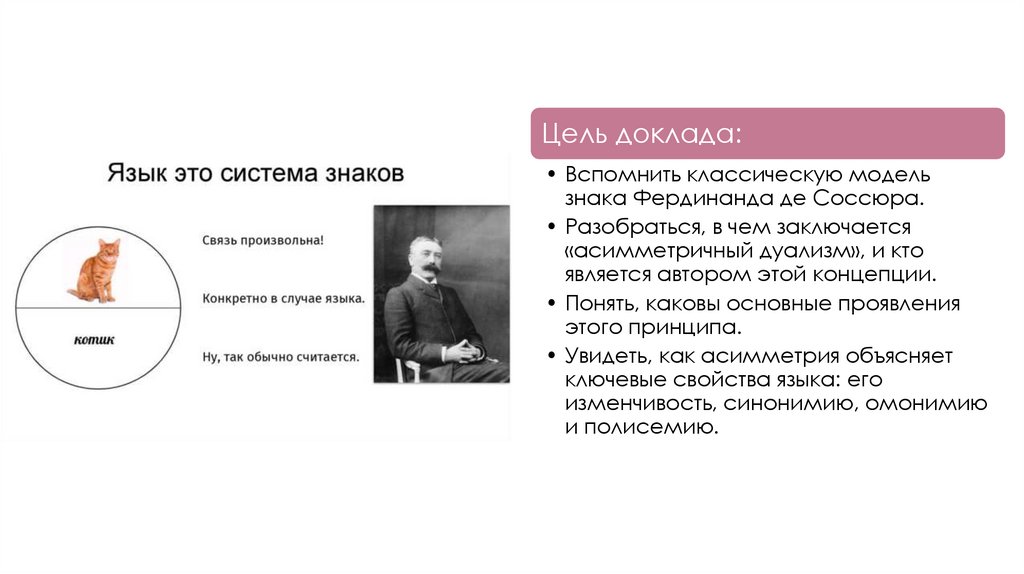 Язык это система знаков

котик

Связь произвольна!

Конкретно в случае языка.

Ну, так обычно считается.

Цель доклада:

• Вспомнить классическую модель знака Фердинанда де Соссюра.
• Разобраться, в чем заключается «асимметричный дуализм», и кто является автором этой концепции.
• Понять, каковы основные проявления этого принципа.
• Увидеть, как асимметрия объясняет ключевые свойства языка: его изменчивость, синонимию, омонимию и полисемию.